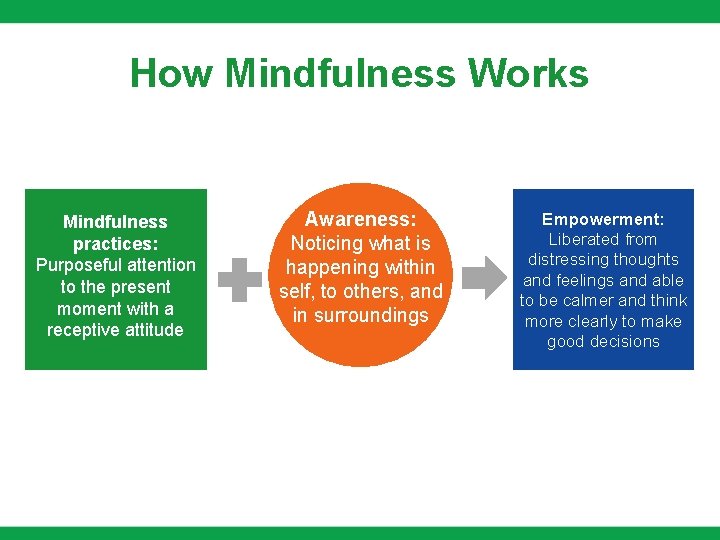 How Mindfulness Works

Mindfulness practices: Purposeful attention to the present moment with a receptive attitude

Awareness: Noticing what is happening within self, to others, and in surroundings

Empowerment: Liberated from distressing thoughts and feelings and able to be calmer and think more clearly to make good decisions